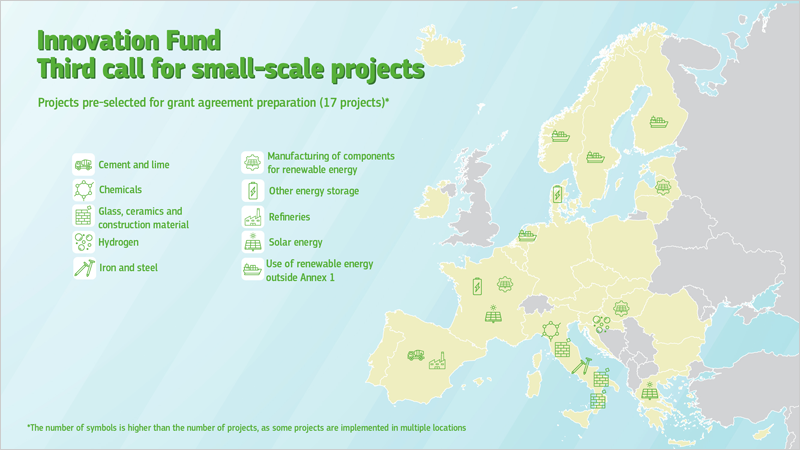 Innovation Fund
Third call for small-scale projects

Projects pre-selected for grant agreement preparation (17 projects)*

Cement and lime

Chemicals

Glass, ceramics and construction material

Hydrogen

Iron and steel

Manufacturing of components for renewable energy

Other energy storage

Refineries

Solar energy

Use of renewable energy outside Annex 1

*The number of symbols is higher than the number of projects, as some projects are implemented in multiple locations